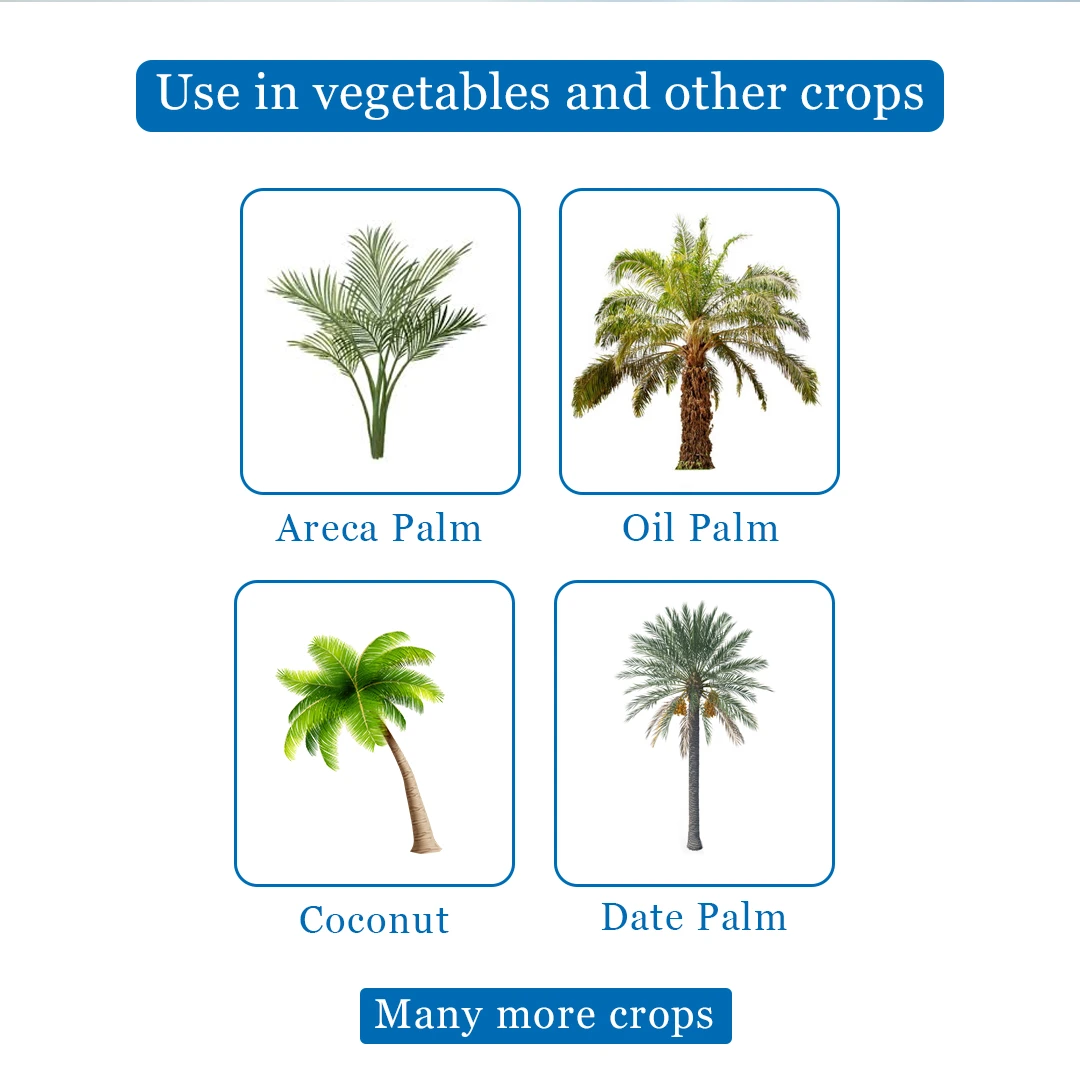 Use in vegetables and other crops

Areca Palm

Oil Palm

Coconut

Date Palm

Many more crops